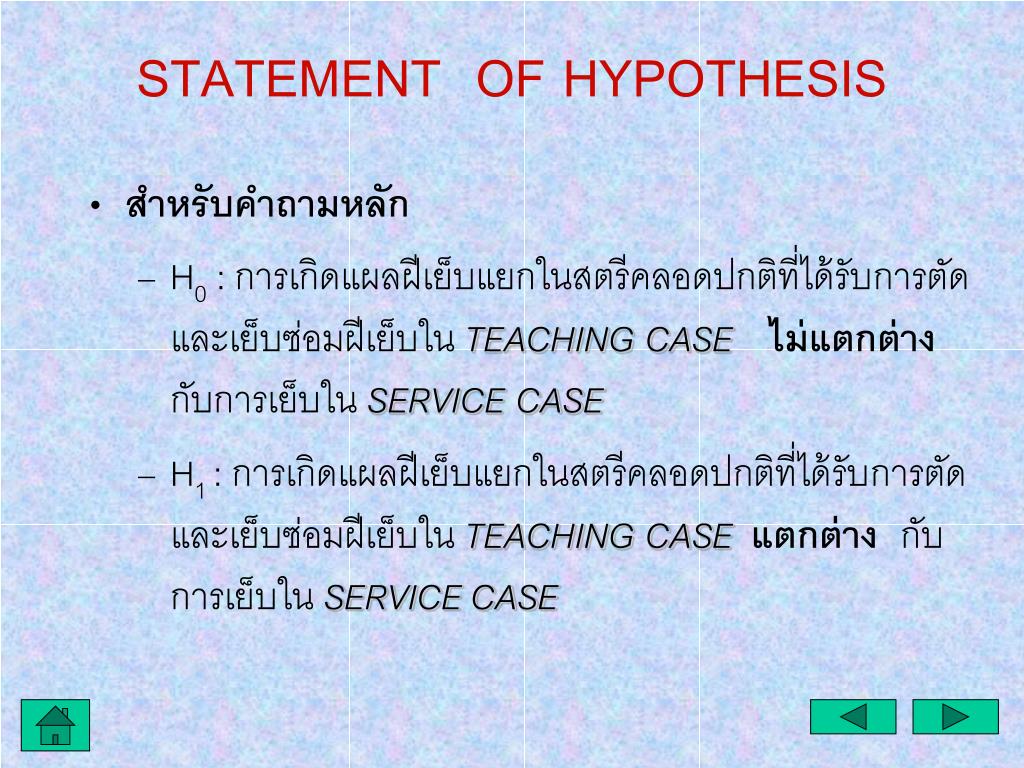 STATEMENT OF HYPOTHESIS

• สำหรับคำถามหลัก

– $H_0$ : การเกิดแผลฝีเย็บแยกในสตรีคลอดปกติที่ได้รับการตัดและเย็บซ่อมฝีเย็บใน TEACHING CASE ไม่แตกต่าง กับการเย็บใน SERVICE CASE

– $H_1$ : การเกิดแผลฝีเย็บแยกในสตรีคลอดปกติที่ได้รับการตัดและเย็บซ่อมฝีเย็บใน TEACHING CASE แตกต่าง กับการเย็บใน SERVICE CASE